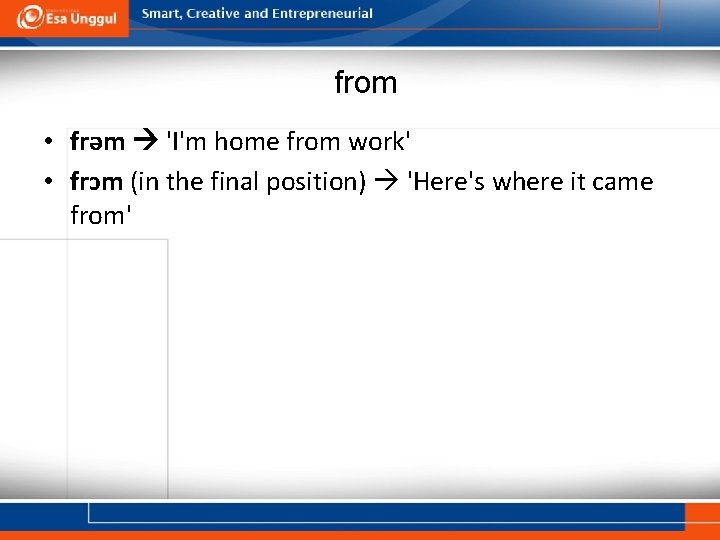 Esa Unggul

Smart, Creative and Entrepreneurial

from

• frəm → 'I'm home from work'

• frɔm (in the final position) → 'Here's where it came from'